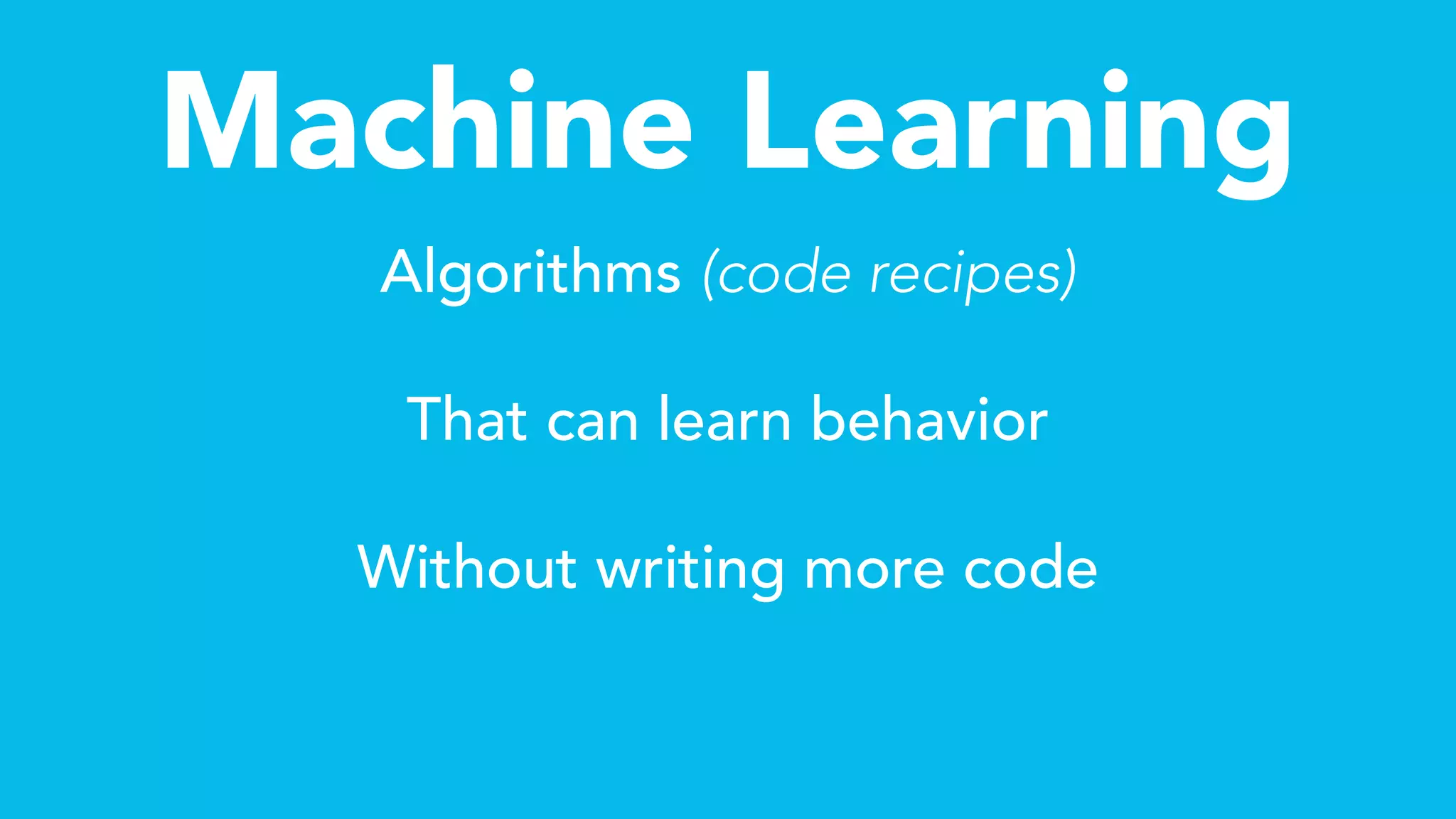 Machine Learning

Algorithms (code recipes)

That can learn behavior

Without writing more code